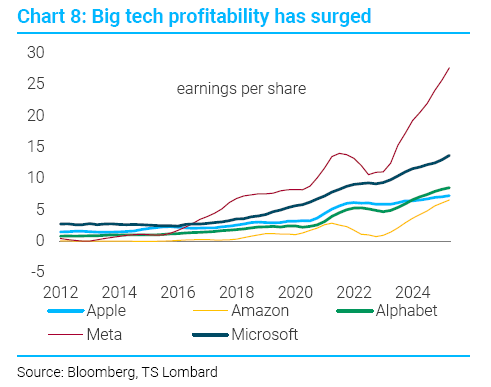 Chart 8: Big tech profitability has surged

30
25
20
15
10
5
0
-5

earnings per share

2012 2014 2016 2018 2020 2022 2024

Apple
Amazon
Alphabet
Meta
Microsoft

Source: Bloomberg, TS Lombard